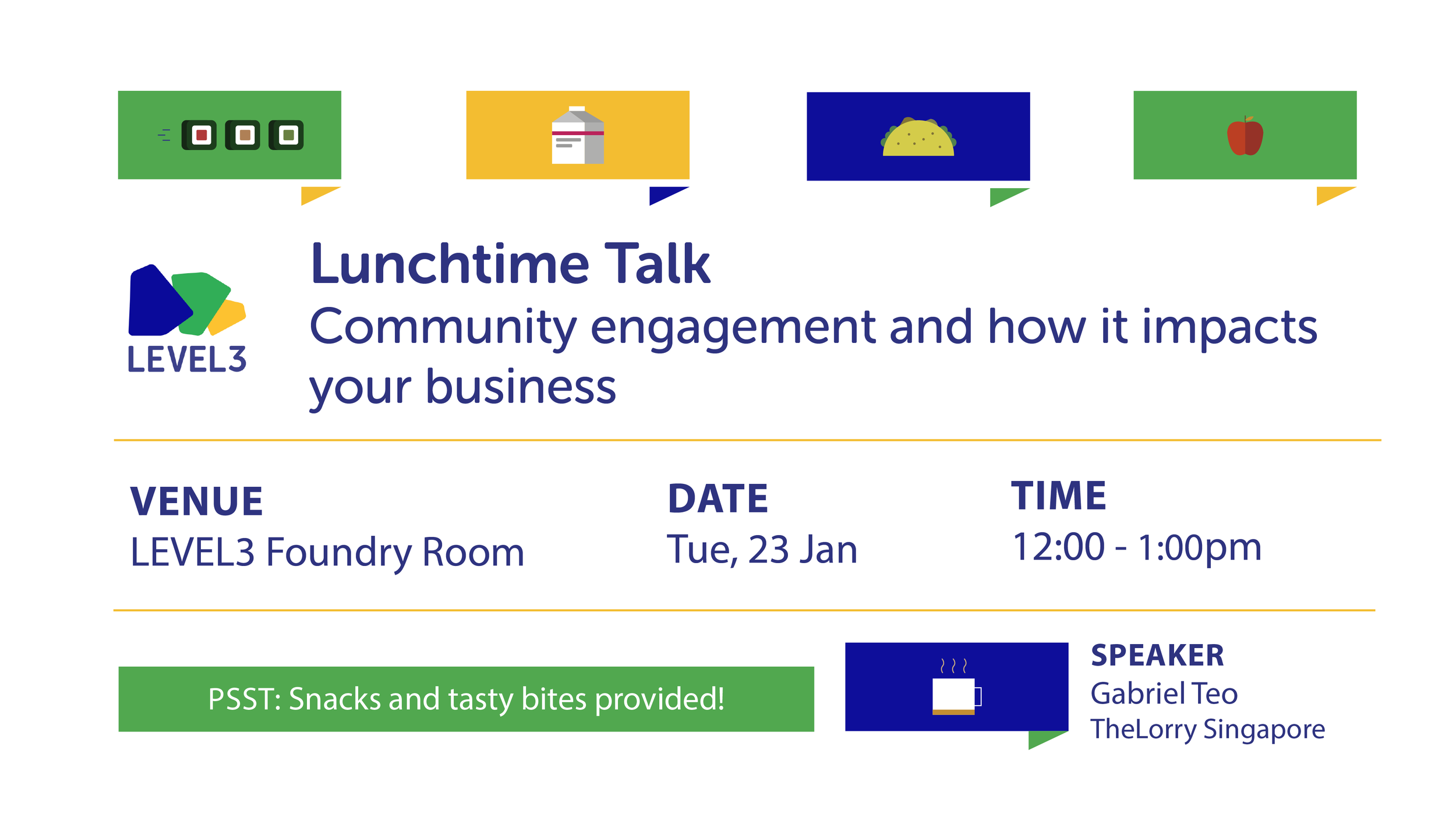 LEVEL3

Lunchtime Talk

Community engagement and how it impacts your business

VENUE
LEVEL3 Foundry Room

DATE
Tue, 23 Jan

TIME
12:00 - 1:00pm

PSST: Snacks and tasty bites provided!

SPEAKER
Gabriel Teo
TheLorry Singapore